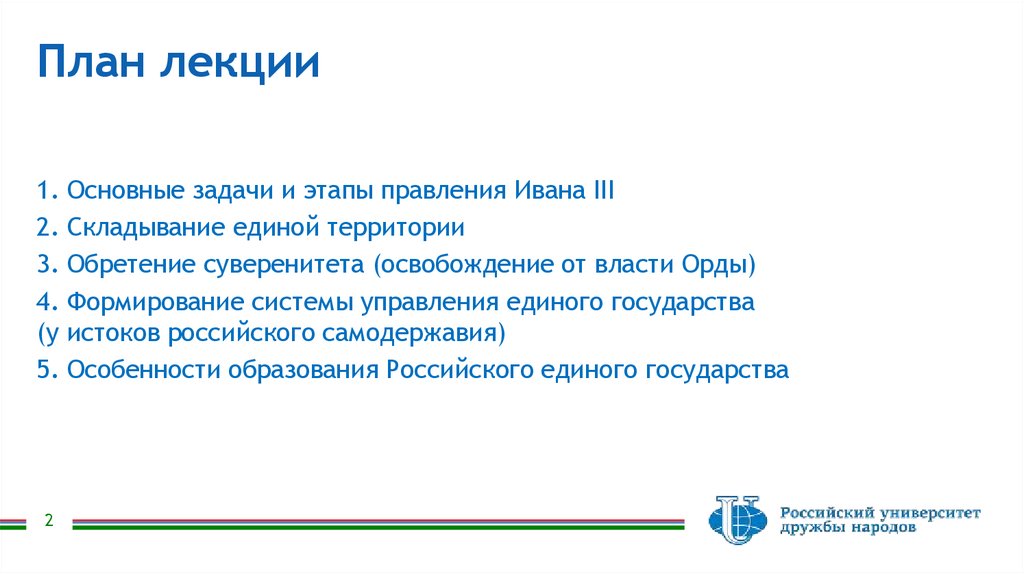 План лекции

1. Основные задачи и этапы правления Ивана III
2. Складывание единой территории
3. Обретение суверенитета (освобождение от власти Орды)
4. Формирование системы управления единого государства (у истоков российского самодержавия)
5. Особенности образования Российского единого государства

2

Российский университет дружбы народов